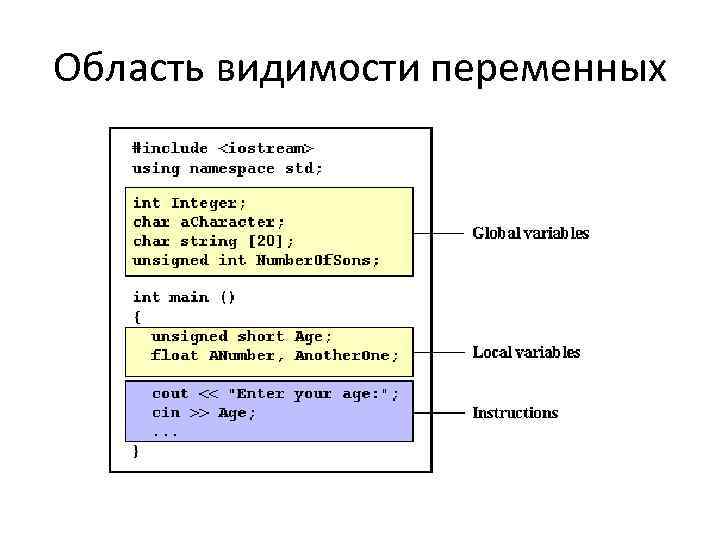 Область видимости переменных

#include <iostream>
using namespace std;

int Integer;
char aCharacter;
char string [20];
unsigned int NumberOfSons;

Global variables

int main ()
{
unsigned short Age;
float ANumber, AnotherOne;

Local variables

cout << "Enter your age:";
cin >> Age;
...

Instructions

}